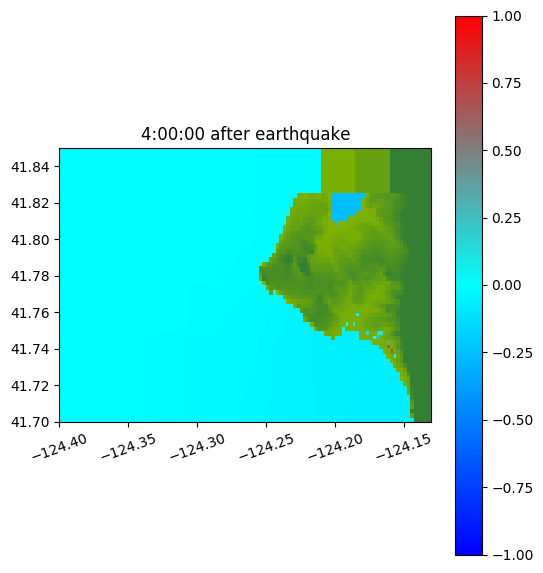 4:00:00 after earthquake

41.84
41.82
41.80
41.78
41.76
41.74
41.72
41.70

−124.40
−124.35
−124.30
−124.25
−124.20
−124.15

1.00
0.75
0.50
0.25
0.00
−0.25
−0.50
−0.75
−1.00